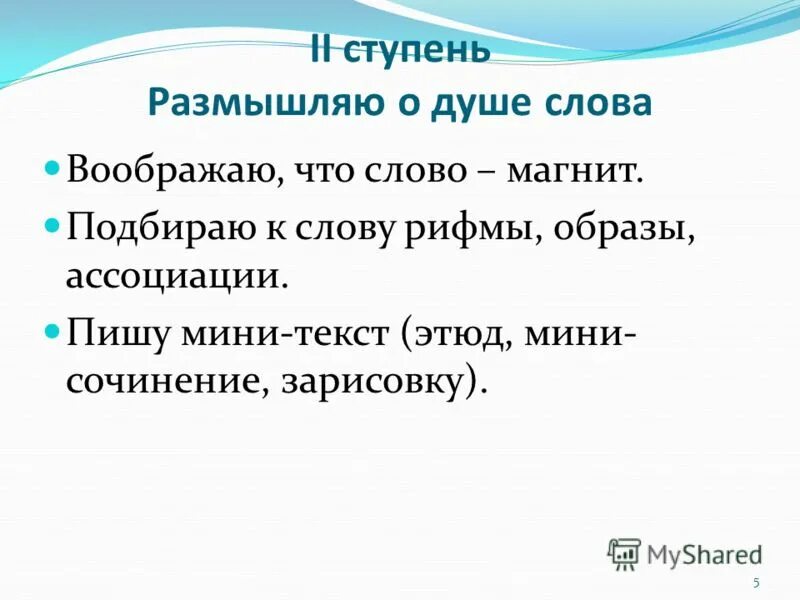 II ступень
Размышляю о душе слова

Воображаю, что слово – магнит.

Подбираю к слову рифмы, образы, ассоциации.

Пишу мини-текст (этюд, мини-сочинение, зарисовку).

MyShared

5